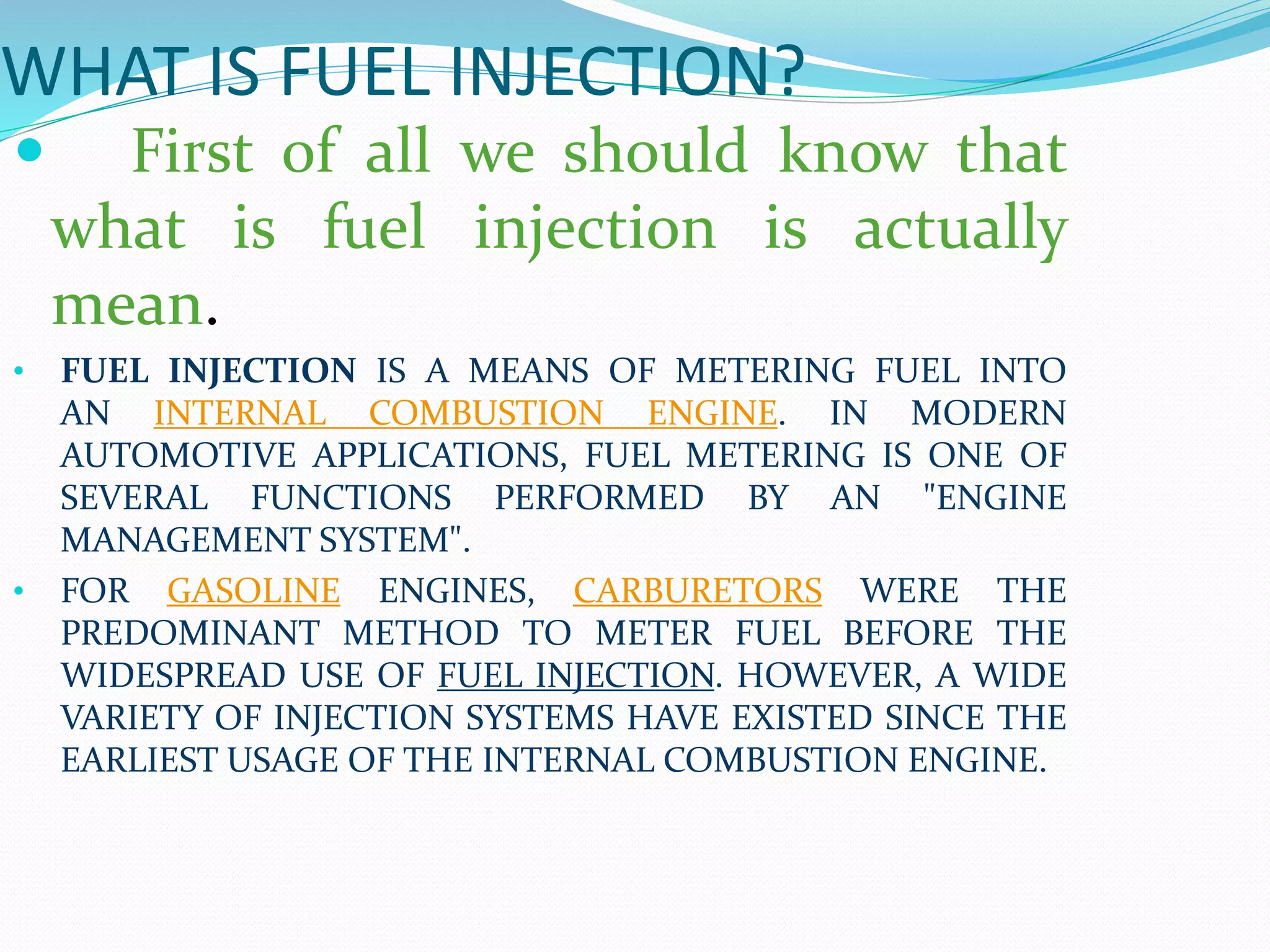 WHAT IS FUEL INJECTION?

• First of all we should know that what is fuel injection is actually mean.

• FUEL INJECTION IS A MEANS OF METERING FUEL INTO AN INTERNAL COMBUSTION ENGINE. IN MODERN AUTOMOTIVE APPLICATIONS, FUEL METERING IS ONE OF SEVERAL FUNCTIONS PERFORMED BY AN "ENGINE MANAGEMENT SYSTEM".

• FOR GASOLINE ENGINES, CARBURETORS WERE THE PREDOMINANT METHOD TO METER FUEL BEFORE THE WIDESPREAD USE OF FUEL INJECTION. HOWEVER, A WIDE VARIETY OF INJECTION SYSTEMS HAVE EXISTED SINCE THE EARLIEST USAGE OF THE INTERNAL COMBUSTION ENGINE.